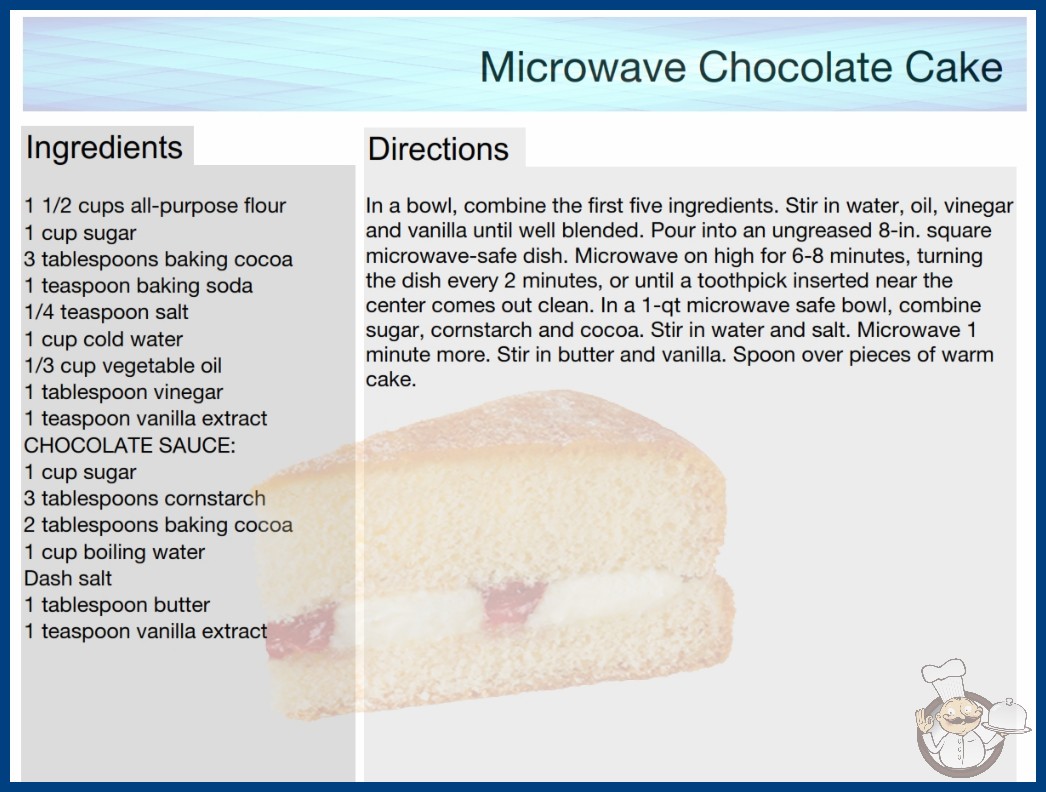 Microwave Chocolate Cake

Ingredients

1 1/2 cups all-purpose flour
1 cup sugar
3 tablespoons baking cocoa
1 teaspoon baking soda
1/4 teaspoon salt
1 cup cold water
1/3 cup vegetable oil
1 tablespoon vinegar
1 teaspoon vanilla extract
CHOCOLATE SAUCE:
1 cup sugar
3 tablespoons cornstarch
2 tablespoons baking cocoa
1 cup boiling water
Dash salt
1 tablespoon butter
1 teaspoon vanilla extract

Directions

In a bowl, combine the first five ingredients. Stir in water, oil, vinegar and vanilla until well blended. Pour into an ungreased 8-in. square microwave-safe dish. Microwave on high for 6-8 minutes, turning the dish every 2 minutes, or until a toothpick inserted near the center comes out clean. In a 1-qt microwave safe bowl, combine sugar, cornstarch and cocoa. Stir in water and salt. Microwave 1 minute more. Stir in butter and vanilla. Spoon over pieces of warm cake.